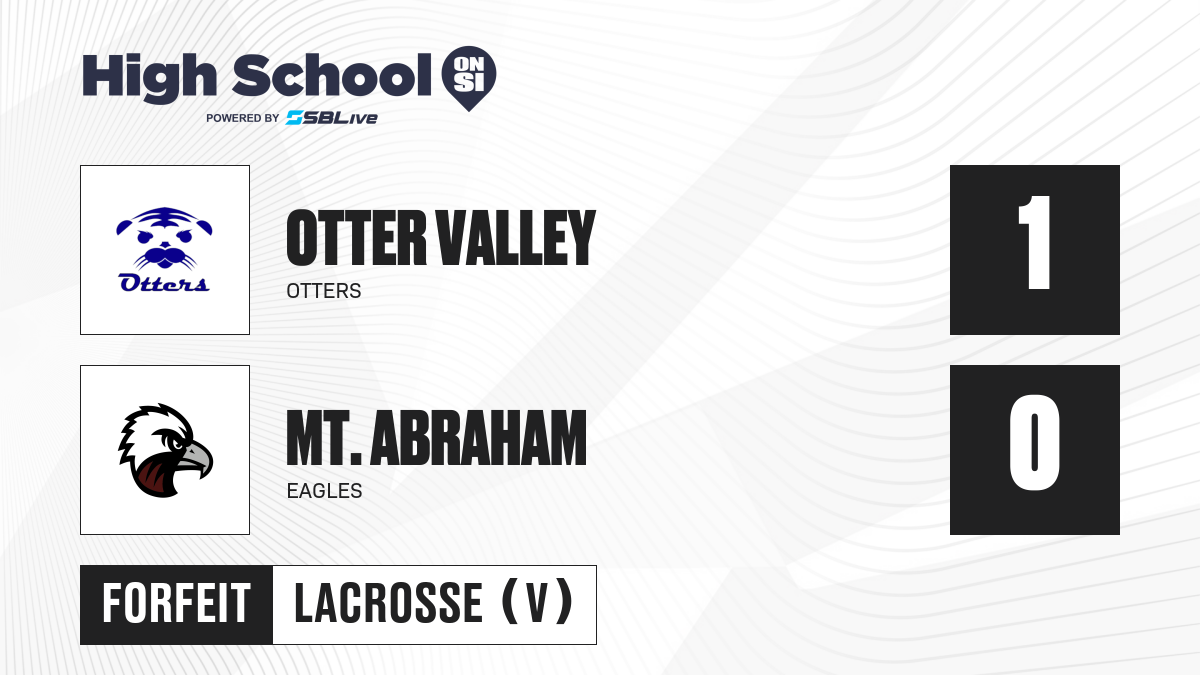 High School ON SI
POWERED BY SBLive

Otters

OTTER VALLEY
OTTERS

1

MT. ABRAHAM
EAGLES

0

FORFEIT LACROSSE (V)